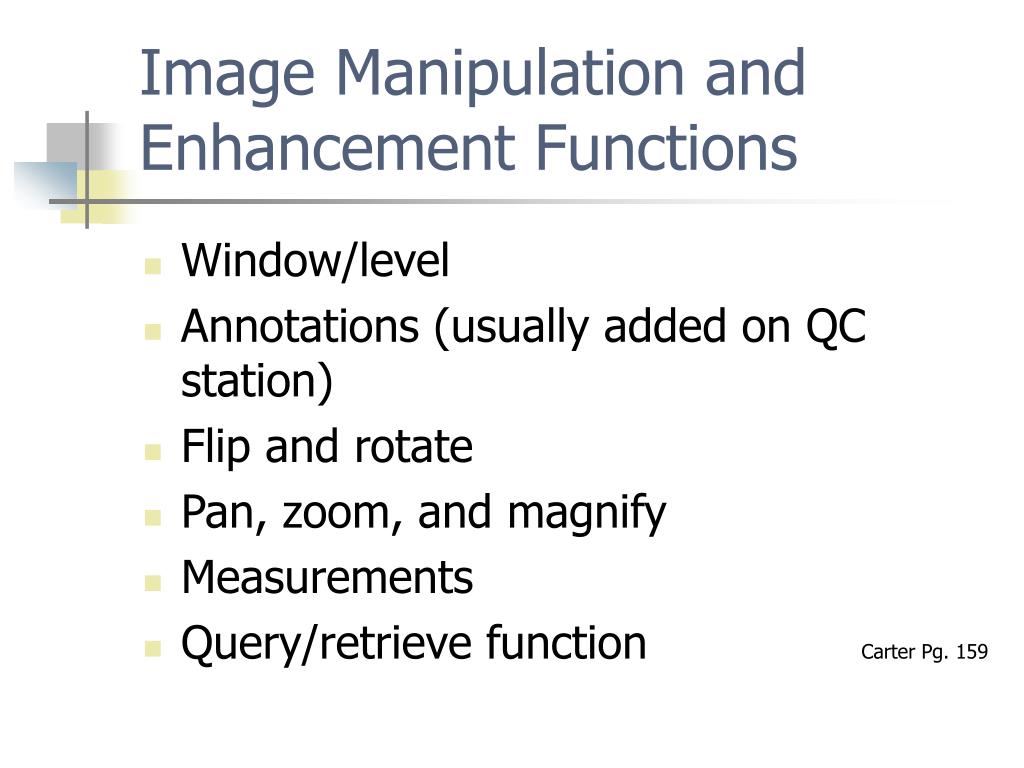 Image Manipulation and Enhancement Functions

- Window/level
- Annotations (usually added on QC station)
- Flip and rotate
- Pan, zoom, and magnify
- Measurements
- Query/retrieve function

Carter Pg. 159